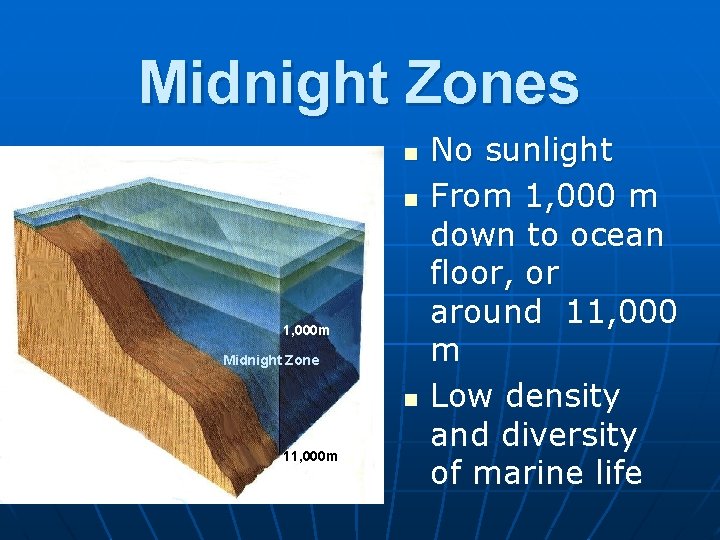 Midnight Zones

1,000m
Midnight Zone
11,000m

- No sunlight
- From 1,000 m down to ocean floor, or around 11,000 m
- Low density and diversity of marine life